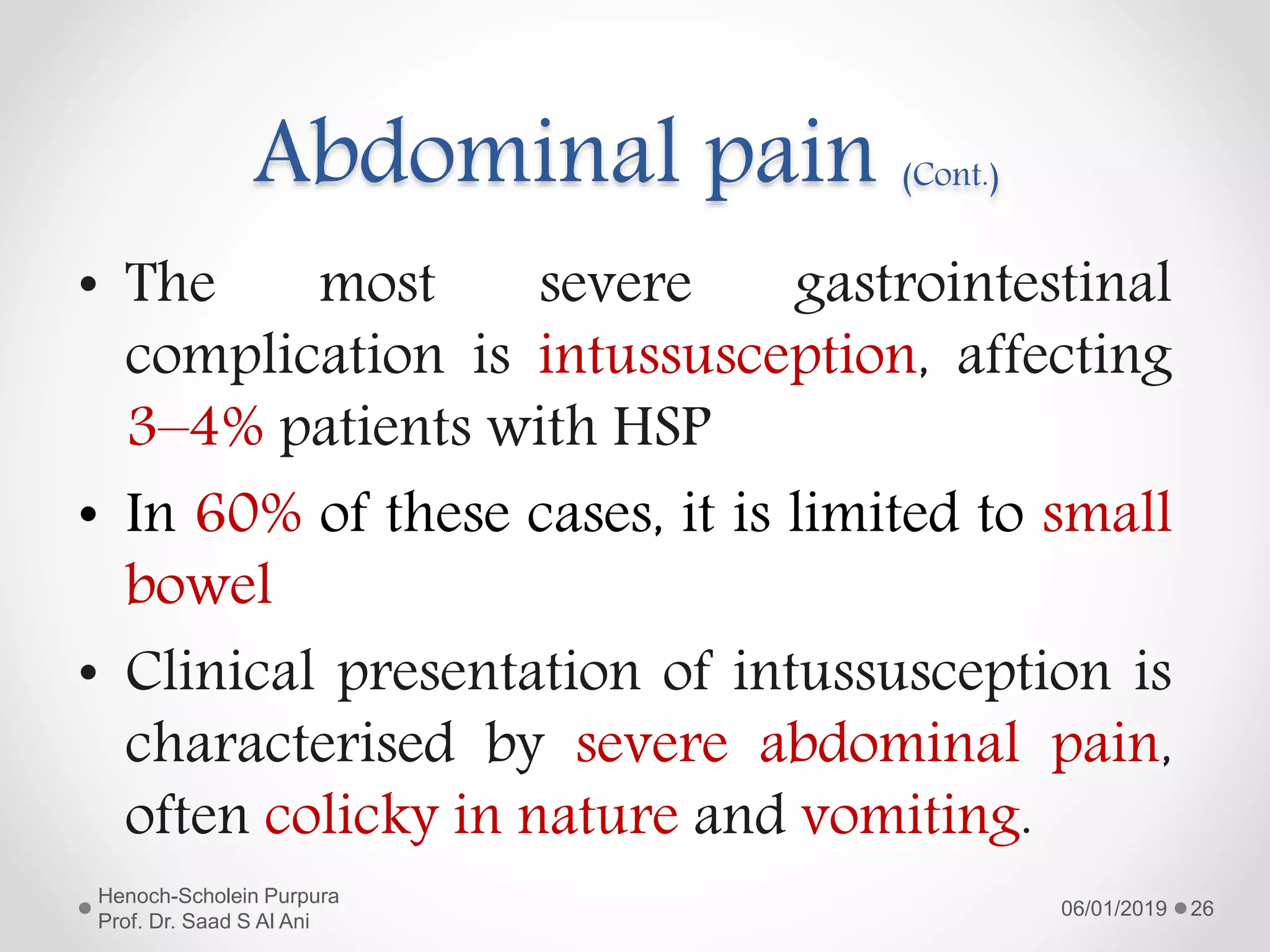 Abdominal pain (Cont.)

• The most severe gastrointestinal complication is intussusception, affecting 3–4% patients with HSP

• In 60% of these cases, it is limited to small bowel

• Clinical presentation of intussusception is characterised by severe abdominal pain, often colicky in nature and vomiting.

Henoch-Scholein Purpura
Prof. Dr. Saad S Al Ani

06/01/2019 26